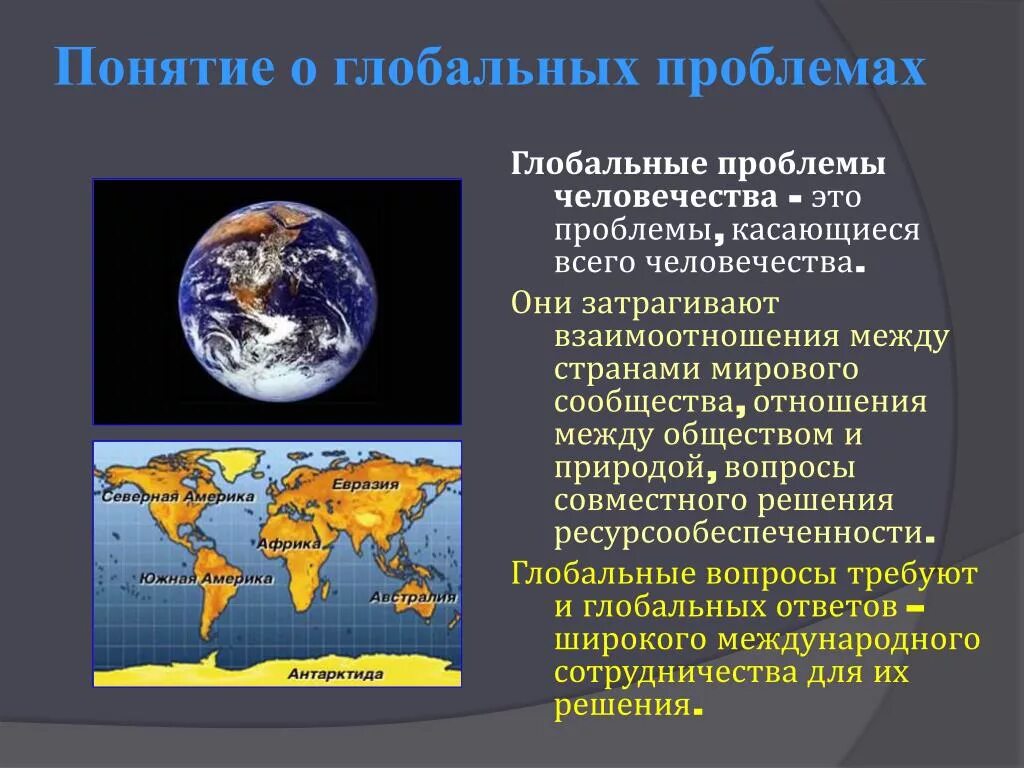 Понятие о глобальных проблемах

Северная Америка

Евразия

Африка

Южная Америка

Австралия

Антарктида

Глобальные проблемы человечества - это проблемы, касающиеся всего человечества.

Они затрагивают взаимоотношения между странами мирового сообщества, отношения между обществом и природой, вопросы совместного решения ресурсообеспеченности.

Глобальные вопросы требуют и глобальных ответов – широкого международного сотрудничества для их решения.